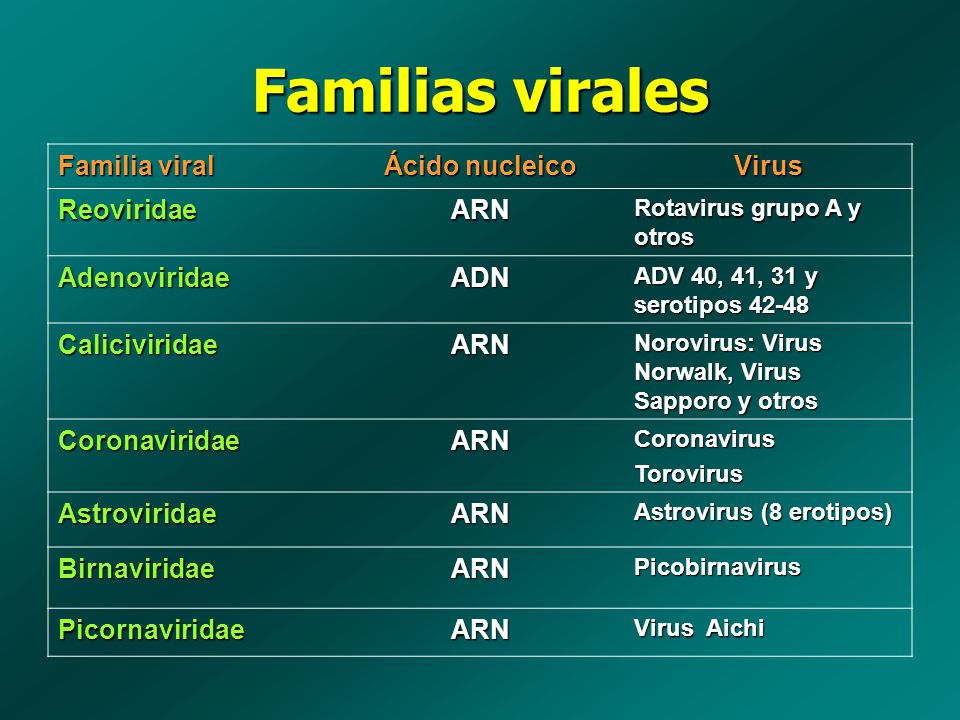 Familias virales

| Familia viral | Ácido nucleico | Virus |
|---|---|---|
| Reoviridae | ARN | Rotavirus grupo A y otros |
| Adenoviridae | ADN | ADV 40, 41, 31 y serotipos 42-48 |
| Caliciviridae | ARN | Norovirus: Virus Norwalk, Virus Sapporo y otros |
| Coronaviridae | ARN | Coronavirus Torovirus |
| Astroviridae | ARN | Astrovirus (8 erotipos) |
| Birnaviridae | ARN | Picobirnavirus |
| Picornaviridae | ARN | Virus Aichi |